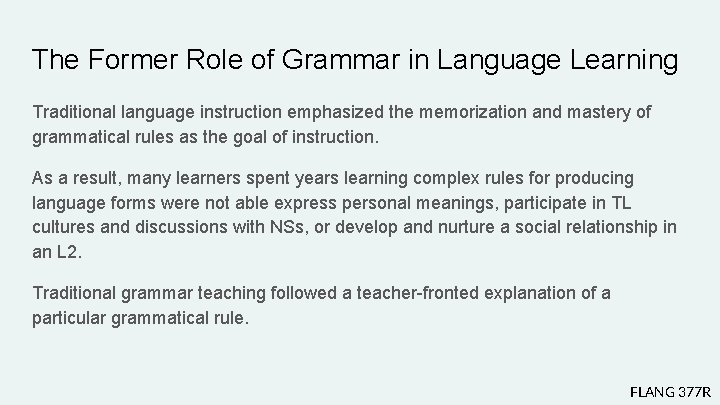 The Former Role of Grammar in Language Learning

Traditional language instruction emphasized the memorization and mastery of grammatical rules as the goal of instruction.

As a result, many learners spent years learning complex rules for producing language forms were not able express personal meanings, participate in TL cultures and discussions with NSs, or develop and nurture a social relationship in an L2.

Traditional grammar teaching followed a teacher-fronted explanation of a particular grammatical rule.

FLANG 377R